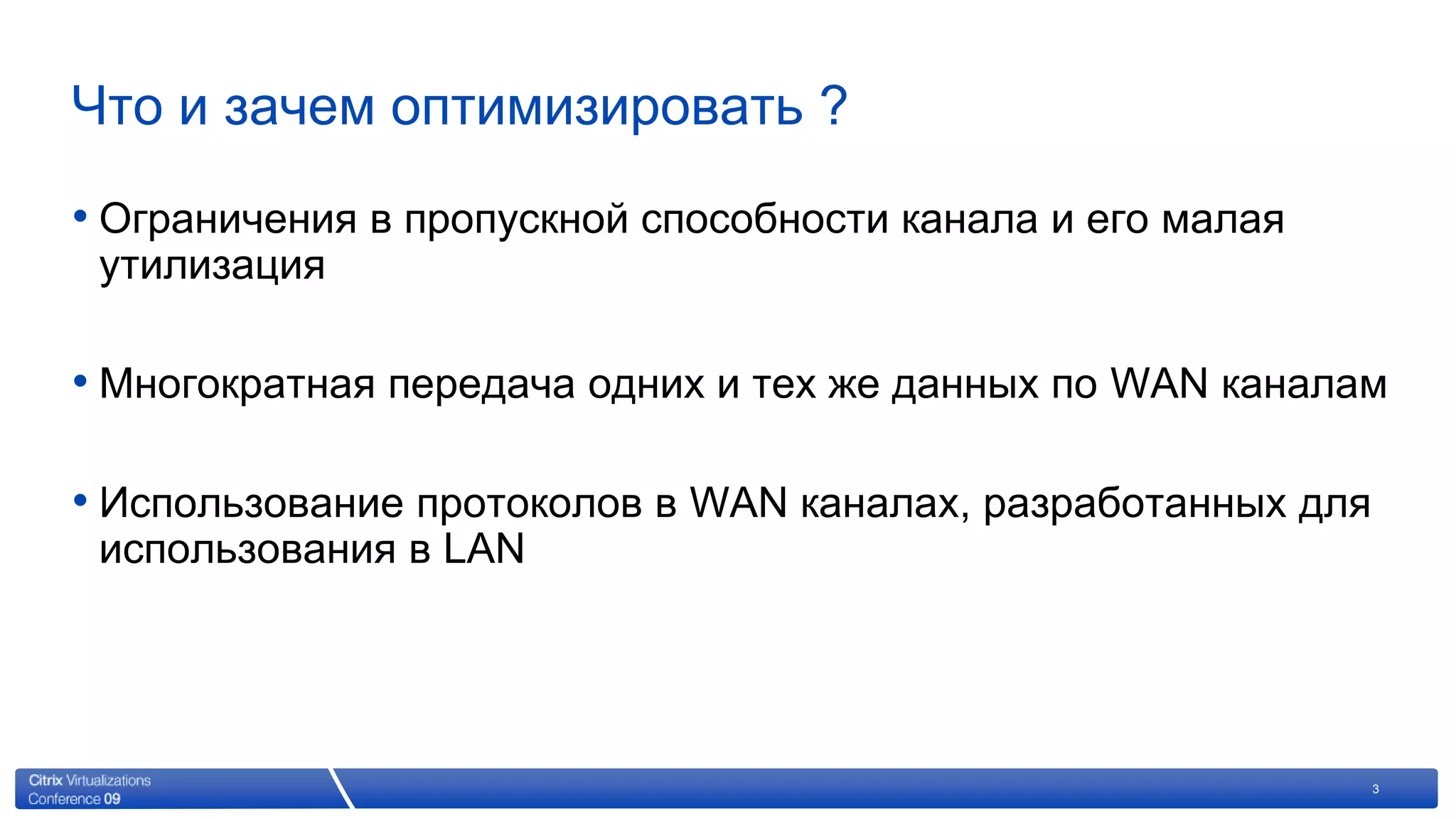 Что и зачем оптимизировать ?

• Ограничения в пропускной способности канала и его малая утилизация

• Многократная передача одних и тех же данных по WAN каналам

• Использование протоколов в WAN каналах, разработанных для использования в LAN

Citrix Virtualizations Conference 09

3